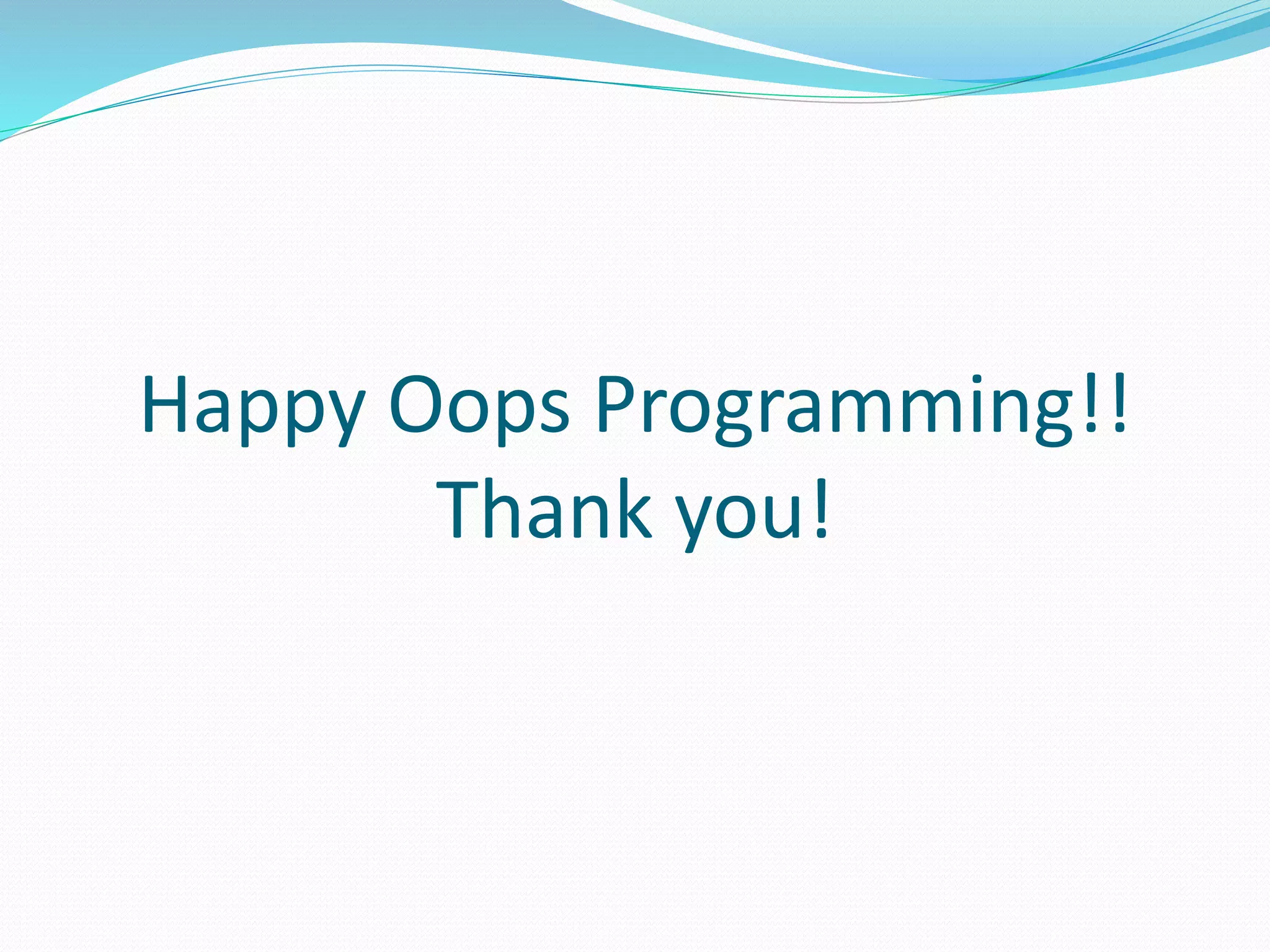 Happy Oops Programming!!
Thank you!